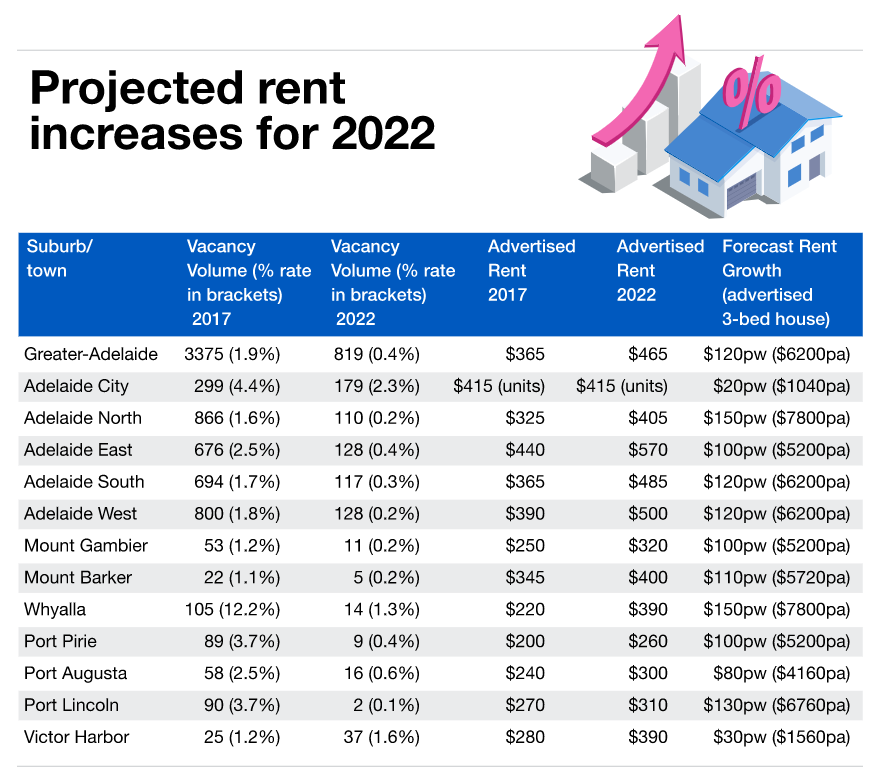 Projected rent increases for 2022

%

| Suburb/ town | Vacancy Volume (% rate in brackets) 2017 | Vacancy Volume (% rate in brackets) 2022 | Advertised Rent 2017 | Advertised Rent 2022 | Forecast Rent Growth (advertised 3-bed house) |
|---|---|---|---|---|---|
| Greater-Adelaide | 3375 (1.9%) | 819 (0.4%) | \$365 | \$465 | \$120pw (\$6200pa) |
| Adelaide City | 299 (4.4%) | 179 (2.3%) | \$415 (units) | \$415 (units) | \$20pw (\$1040pa) |
| Adelaide North | 866 (1.6%) | 110 (0.2%) | \$325 | \$405 | \$150pw (\$7800pa) |
| Adelaide East | 676 (2.5%) | 128 (0.4%) | \$440 | \$570 | \$100pw (\$5200pa) |
| Adelaide South | 694 (1.7%) | 117 (0.3%) | \$365 | \$485 | \$120pw (\$6200pa) |
| Adelaide West | 800 (1.8%) | 128 (0.2%) | \$390 | \$500 | \$120pw (\$6200pa) |
| Mount Gambier | 53 (1.2%) | 11 (0.2%) | \$250 | \$320 | \$100pw (\$5200pa) |
| Mount Barker | 22 (1.1%) | 5 (0.2%) | \$345 | \$400 | \$110pw (\$5720pa) |
| Whyalla | 105 (12.2%) | 14 (1.3%) | \$220 | \$390 | \$150pw (\$7800pa) |
| Port Pirie | 89 (3.7%) | 9 (0.4%) | \$200 | \$260 | \$100pw (\$5200pa) |
| Port Augusta | 58 (2.5%) | 16 (0.6%) | \$240 | \$300 | \$80pw (\$4160pa) |
| Port Lincoln | 90 (3.7%) | 2 (0.1%) | \$270 | \$310 | \$130pw (\$6760pa) |
| Victor Harbor | 25 (1.2%) | 37 (1.6%) | \$280 | \$390 | \$30pw (\$1560pa) |